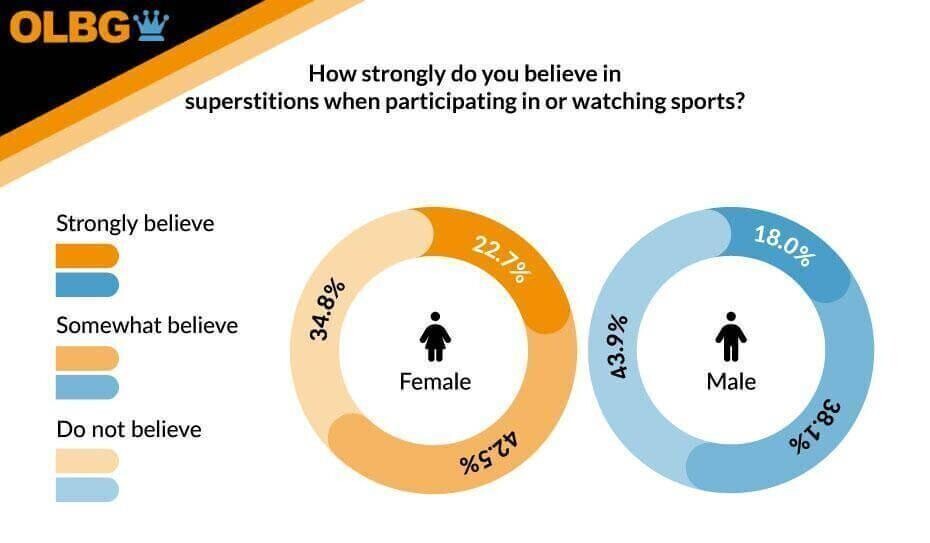 OLBG

How strongly do you believe in superstitions when participating in or watching sports?

Strongly believe

Somewhat believe

Do not believe

22.7%

42.5%

34.8%

Female

18.0%

38.1%

43.9%

Male